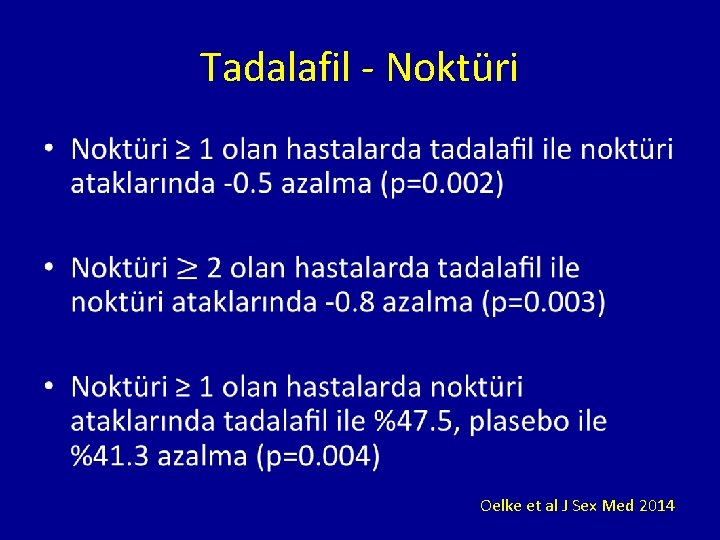 Tadalafil - Noktüri

• Noktüri ≥ 1 olan hastalarda tadalafil ile noktüri ataklarında -0.5 azalma (p=0.002)

• Noktüri ≥ 2 olan hastalarda tadalafil ile noktüri ataklarında -0.8 azalma (p=0.003)

• Noktüri ≥ 1 olan hastalarda noktüri ataklarında tadalafil ile %47.5, plasebo ile %41.3 azalma (p=0.004)

Oelke et al J Sex Med 2014